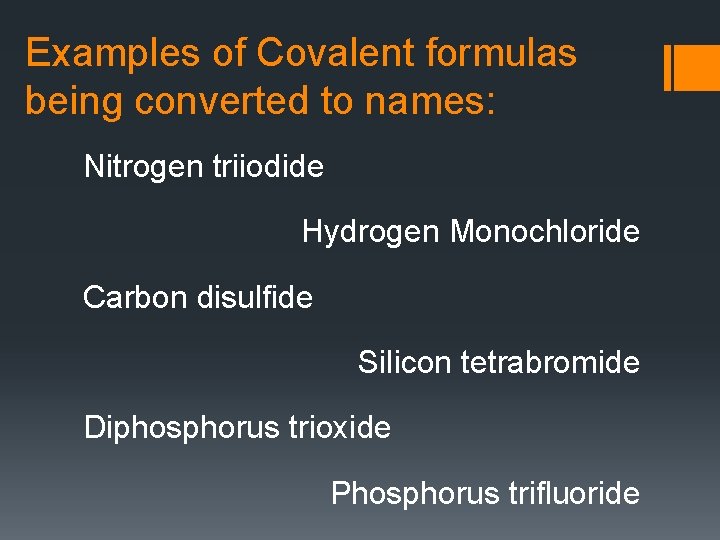 Examples of Covalent formulas being converted to names:

Nitrogen triiodide

Hydrogen Monochloride

Carbon disulfide

Silicon tetrabromide

Diphosphorus trioxide

Phosphorus trifluoride